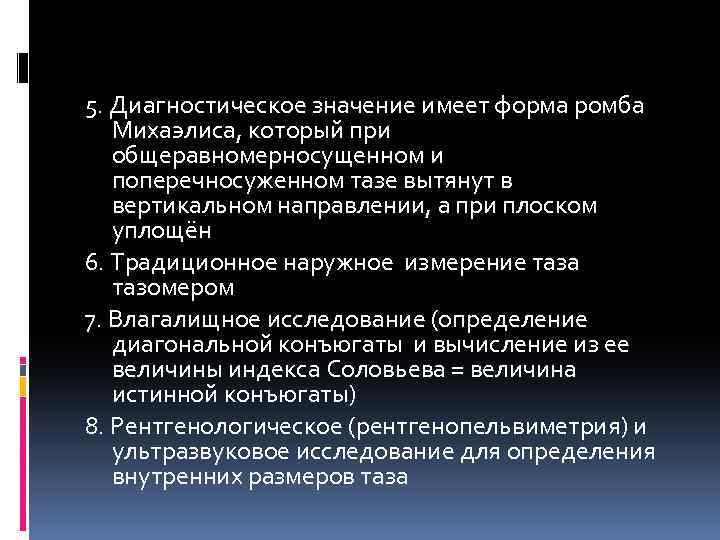 5. Диагностическое значение имеет форма ромба Михаэлиса, который при общеравномерносущенном и поперечносуженном тазе вытянут в вертикальном направлении, а при плоском уплощён

6. Традиционное наружное измерение таза тазомером

7. Влагалищное исследование (определение диагональной конъюгаты и вычисление из ее величины индекса Соловьева = величина истинной конъюгаты)

8. Рентгенологическое (рентгенопельвиметрия) и ультразвуковое исследование для определения внутренних размеров таза